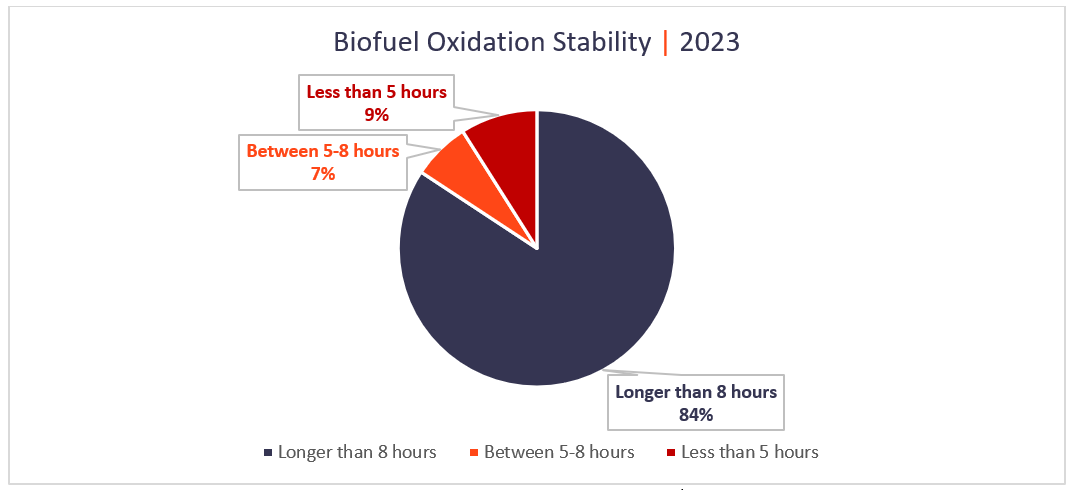 Biofuel Oxidation Stability | 2023

Less than 5 hours
9%

Between 5-8 hours
7%

Longer than 8 hours
84%

Longer than 8 hours
Between 5-8 hours
Less than 5 hours